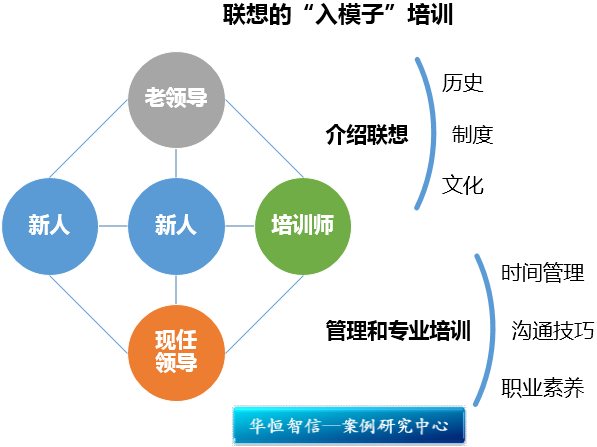 联想的“入模子”培训

老领导

新人

新人

培训师

现任领导

介绍联想

历史

制度

文化

管理和专业培训

时间管理

沟通技巧

职业素养

华恒智信—案例研究中心